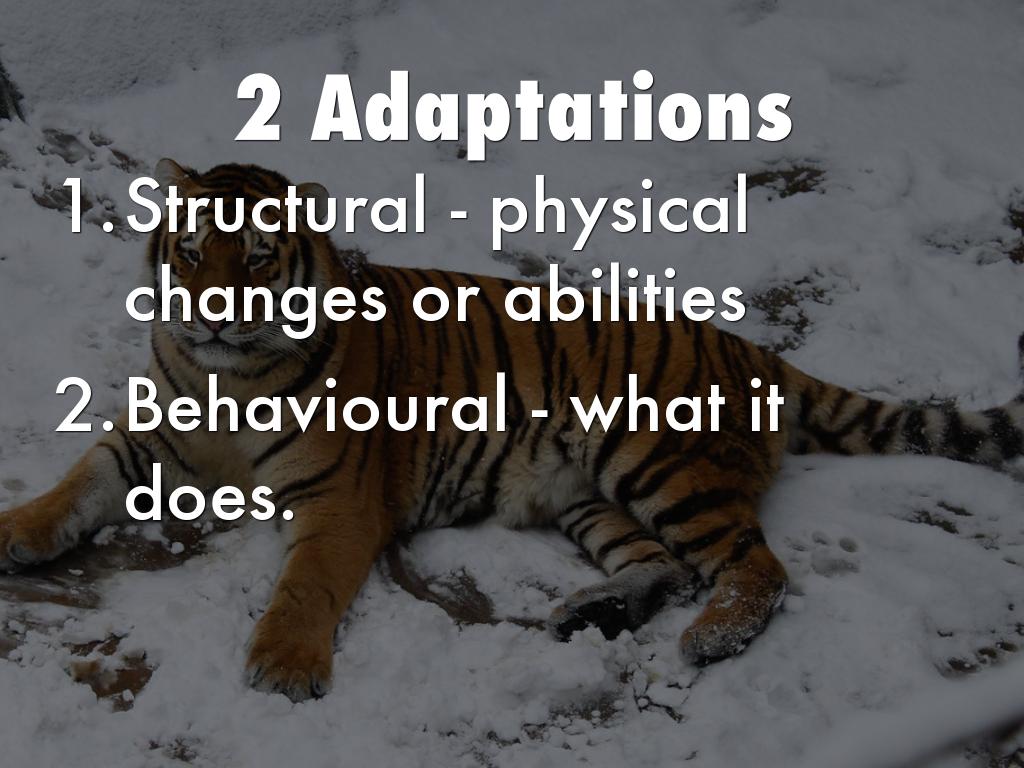 2 Adaptations

1. Structural - physical changes or abilities

2. Behavioural - what it does.